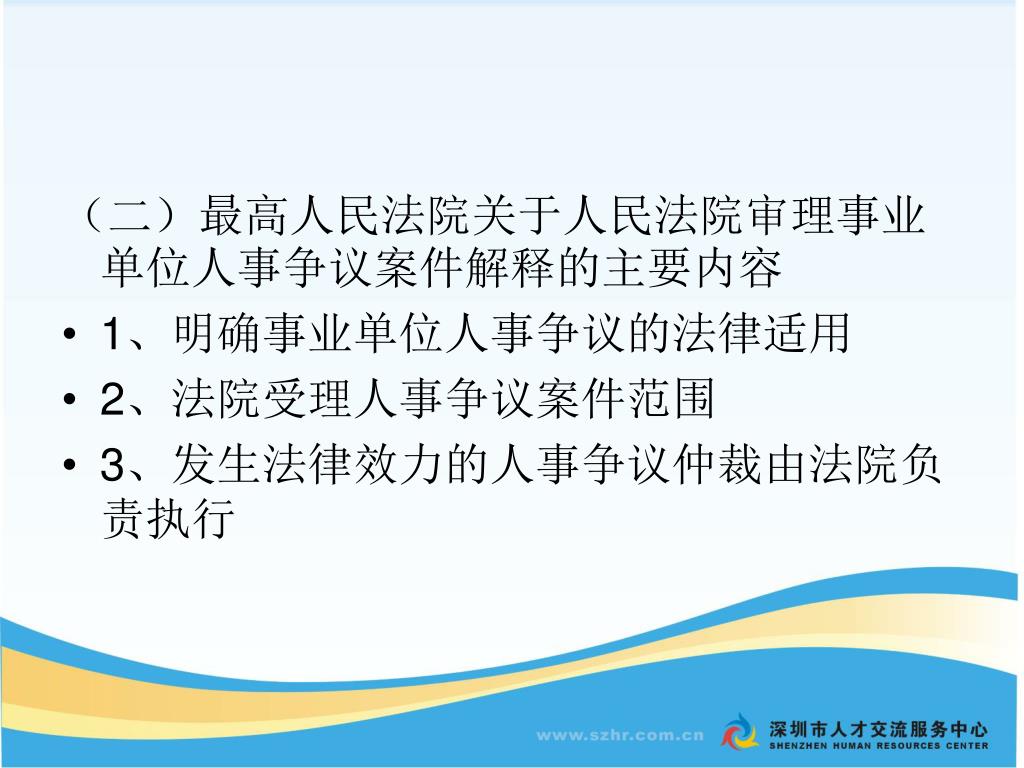 （二）最高人民法院关于人民法院审理事业单位人事争议案件解释的主要内容

• 1、明确事业单位人事争议的法律适用

• 2、法院受理人事争议案件范围

• 3、发生法律效力的人事争议仲裁由法院负责执行

www.szhr.com.cn

深圳市人才交流服务中心
SHENZHEN HUMAN RESOURCES CENTER